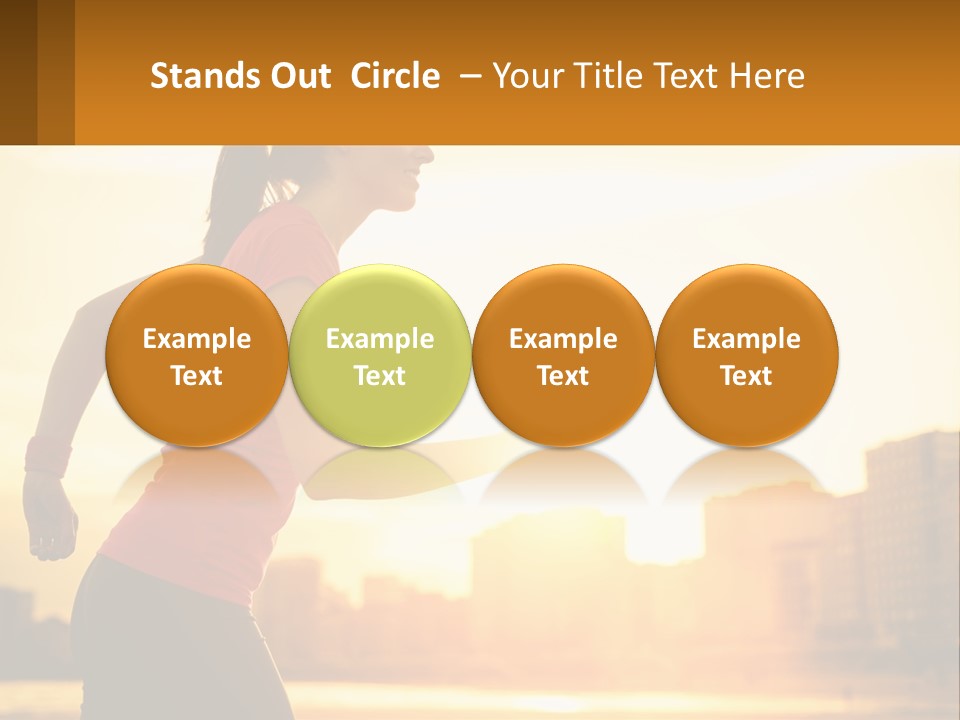 Stands Out Circle – Your Title Text Here

Example Text

Example Text

Example Text

Example Text